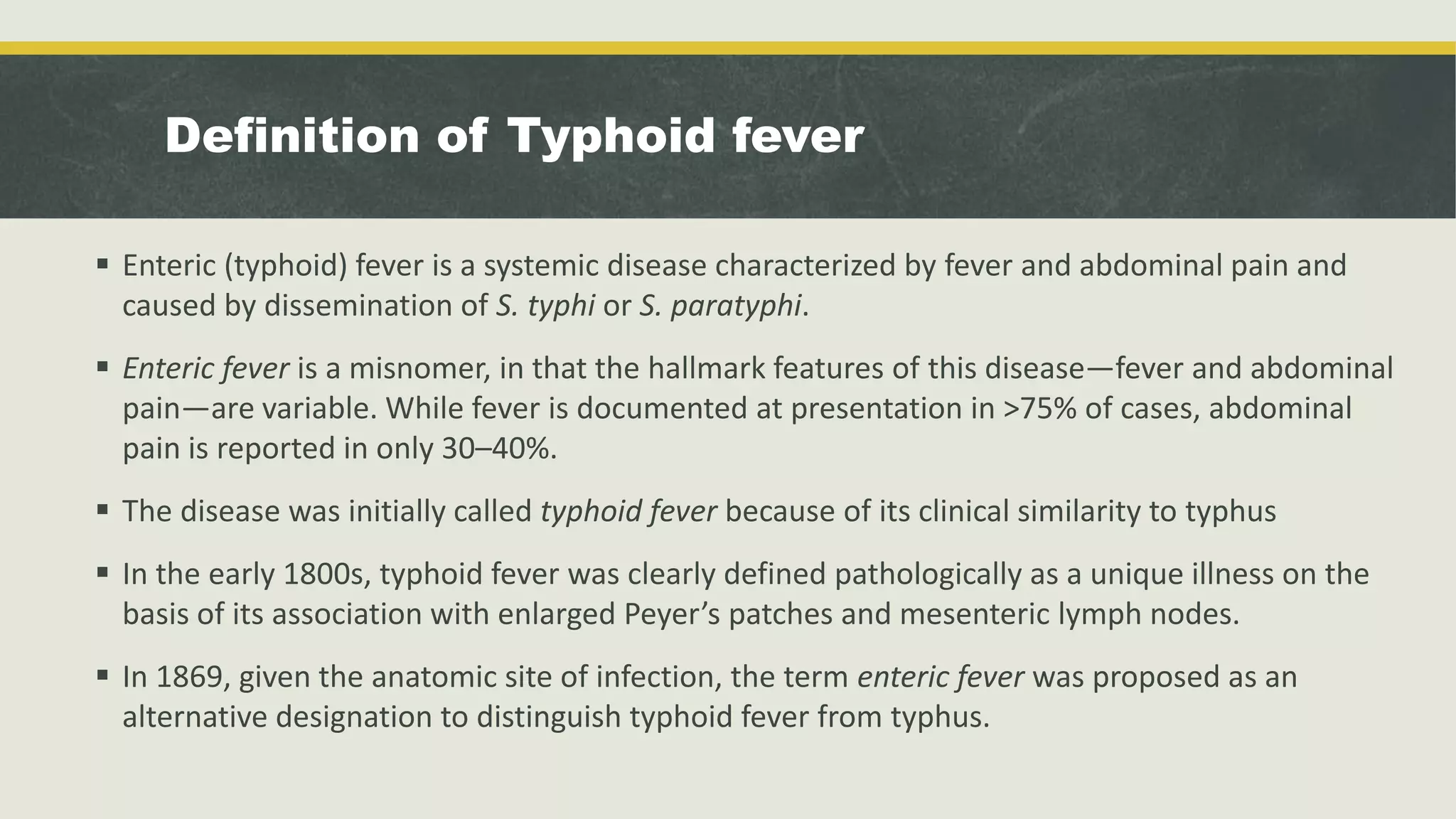 Definition of Typhoid fever

▪ Enteric (typhoid) fever is a systemic disease characterized by fever and abdominal pain and caused by dissemination of S. typhi or S. paratyphi.

▪ Enteric fever is a misnomer, in that the hallmark features of this disease—fever and abdominal pain—are variable. While fever is documented at presentation in >75% of cases, abdominal pain is reported in only 30–40%.

▪ The disease was initially called typhoid fever because of its clinical similarity to typhus

▪ In the early 1800s, typhoid fever was clearly defined pathologically as a unique illness on the basis of its association with enlarged Peyer's patches and mesenteric lymph nodes.

▪ In 1869, given the anatomic site of infection, the term enteric fever was proposed as an alternative designation to distinguish typhoid fever from typhus.